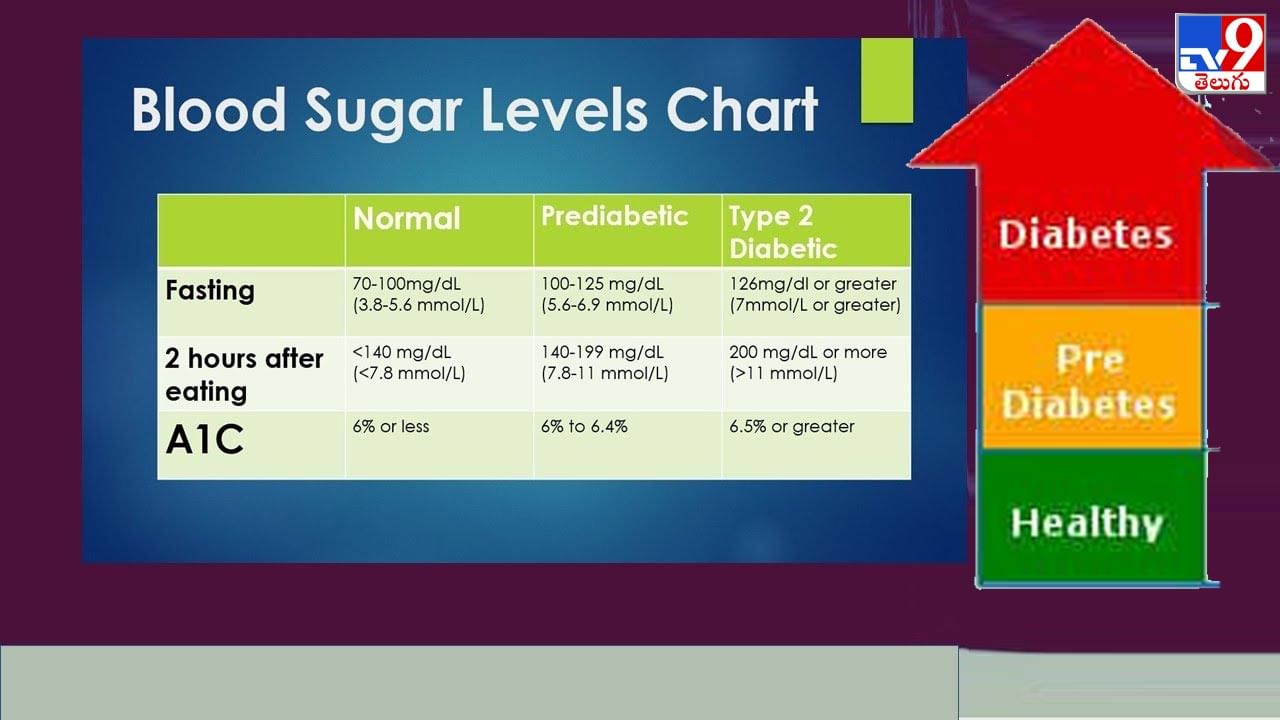 Blood Sugar Levels Chart

| | Normal | Prediabetic | Type 2 Diabetic |
|---|---|---|---|
| Fasting | 70-100mg/dL (3.8-5.6 mmol/L) | 100-125 mg/dL (5.6-6.9 mmol/L) | 126mg/dl or greater (7mmol/L or greater) |
| 2 hours after eating | <140 mg/dL (<7.8 mmol/L) | 140-199 mg/dL (7.8-11 mmol/L) | 200 mg/dL or more (>11 mmol/L) |
| A1C | 6% or less | 6% to 6.4% | 6.5% or greater |

TV9 తెలుగు

Diabetes

Pre Diabetes

Healthy